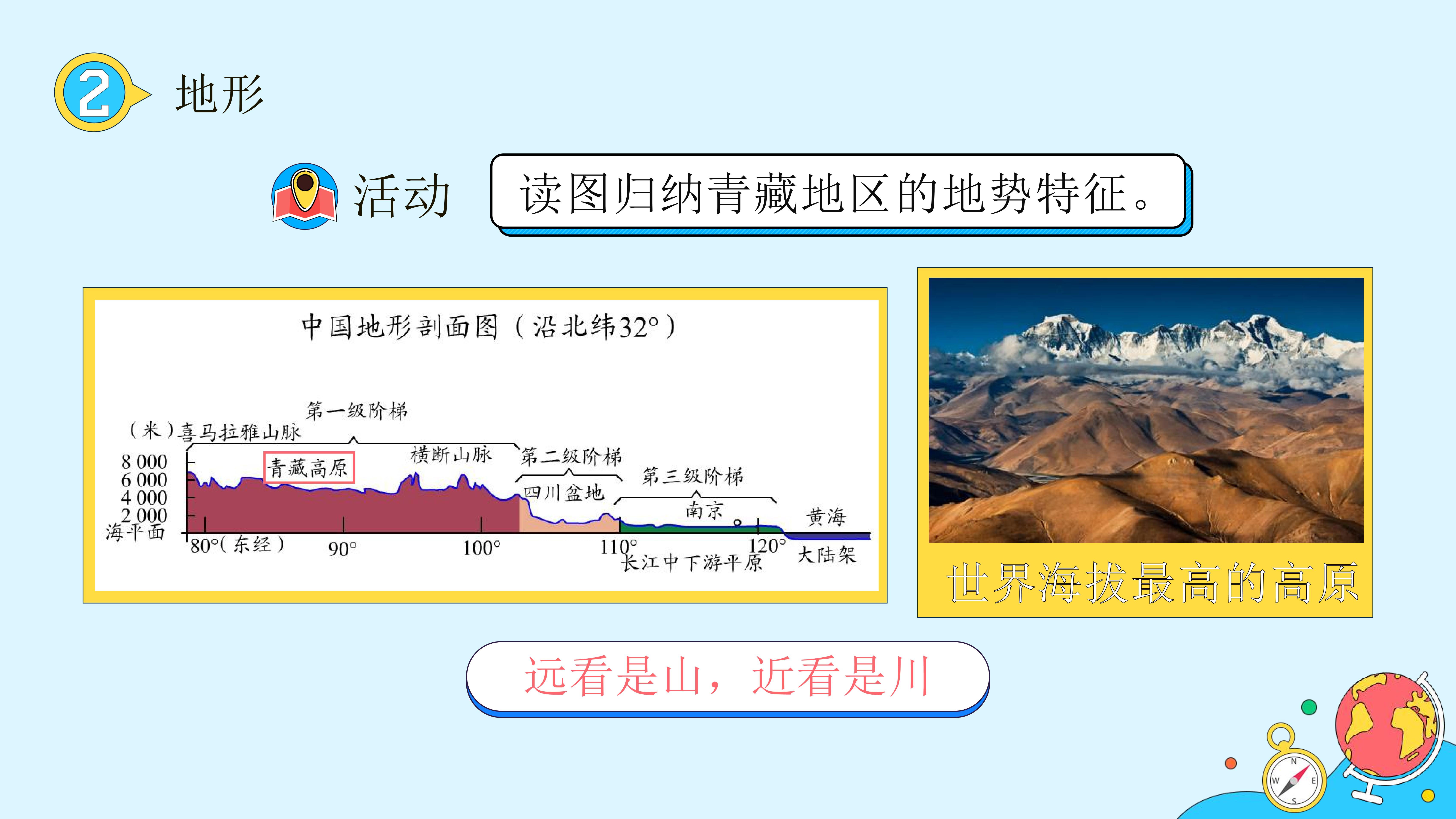 2 地形

活动 读图归纳青藏地区的地势特征。

中国地形剖面图（沿北纬32°）

第一级阶梯

（米）喜马拉雅山脉

青藏高原

横断山脉

第二级阶梯

四川盆地

第三级阶梯

南京

黄海

8 000
6 000
4 000
2 000
海平面

80°（东经）

90°

100°

110°

120°

长江中下游平原

大陆架

世界海拔最高的高原

远看是山，近看是川

N
W
E
S